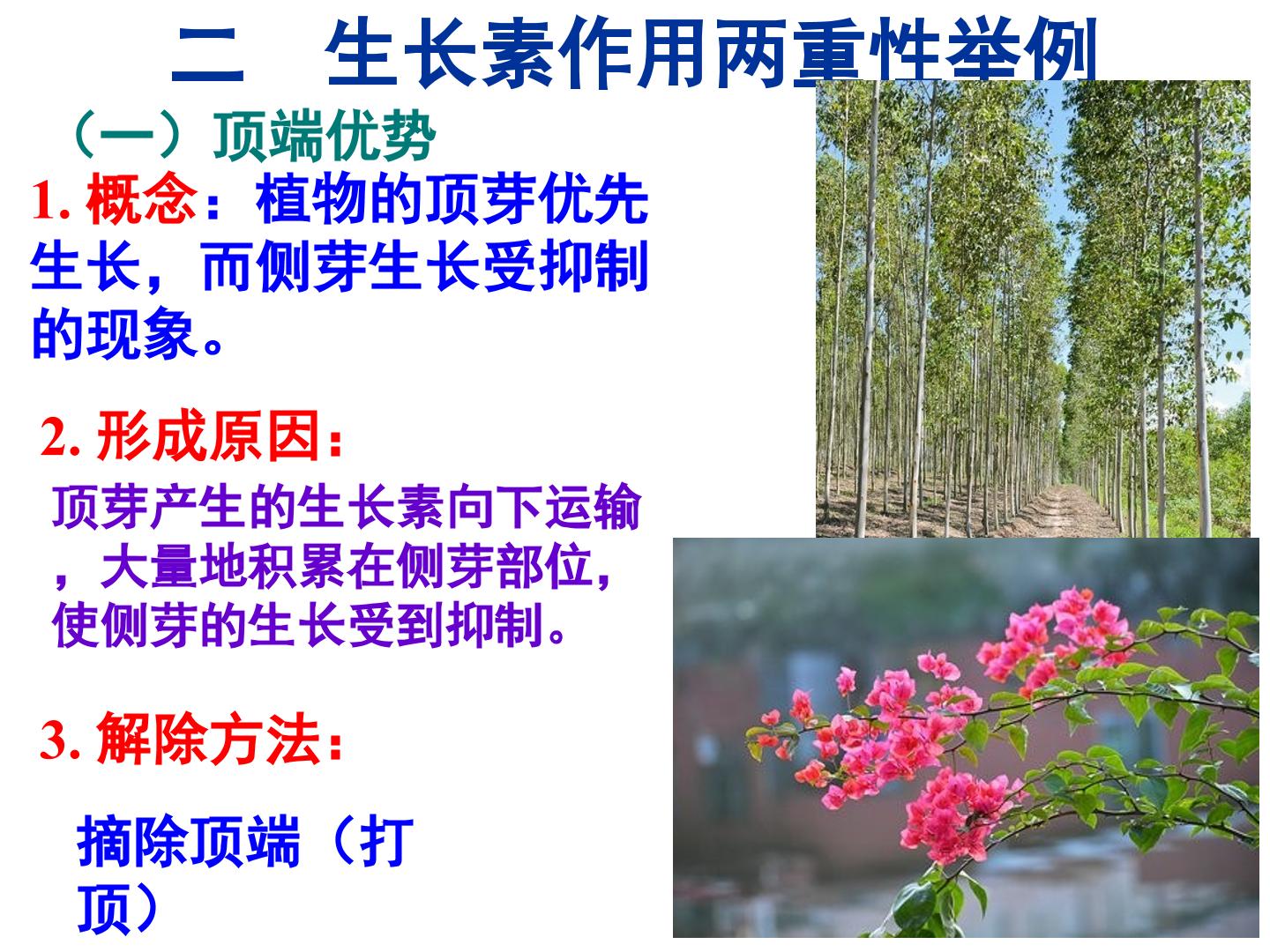 二　生长素作用两重性举例

（一）顶端优势

1. 概念：植物的顶芽优先生长，而侧芽生长受抑制的现象。

2. 形成原因：

顶芽产生的生长素向下运输，大量地积累在侧芽部位，使侧芽的生长受到抑制。

3. 解除方法：

摘除顶端（打顶）